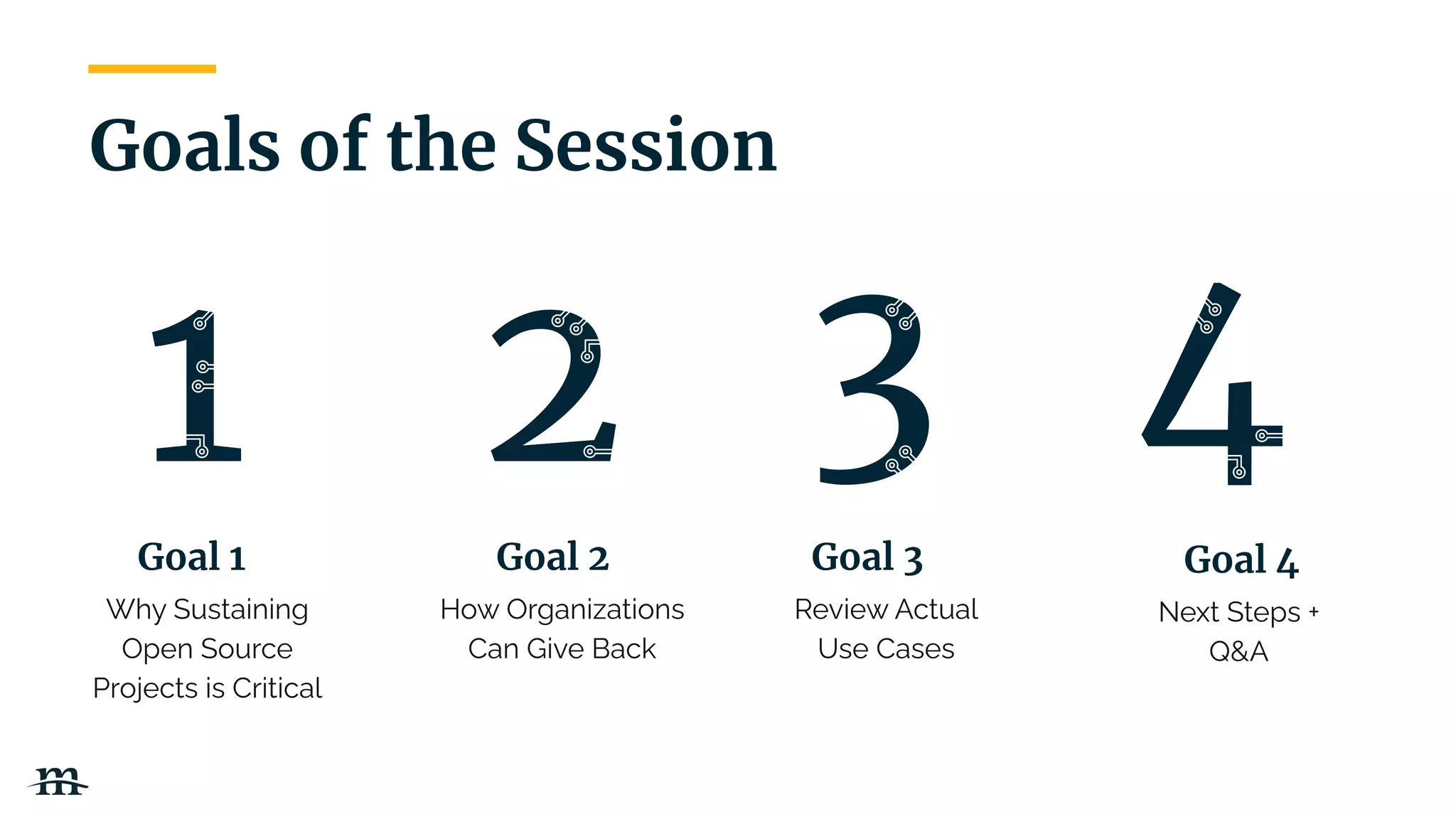 Goals of the Session

1

Goal 1

Why Sustaining Open Source Projects is Critical

2

Goal 2

How Organizations Can Give Back

3

Goal 3

Review Actual Use Cases

4

Goal 4

Next Steps + Q&A

m